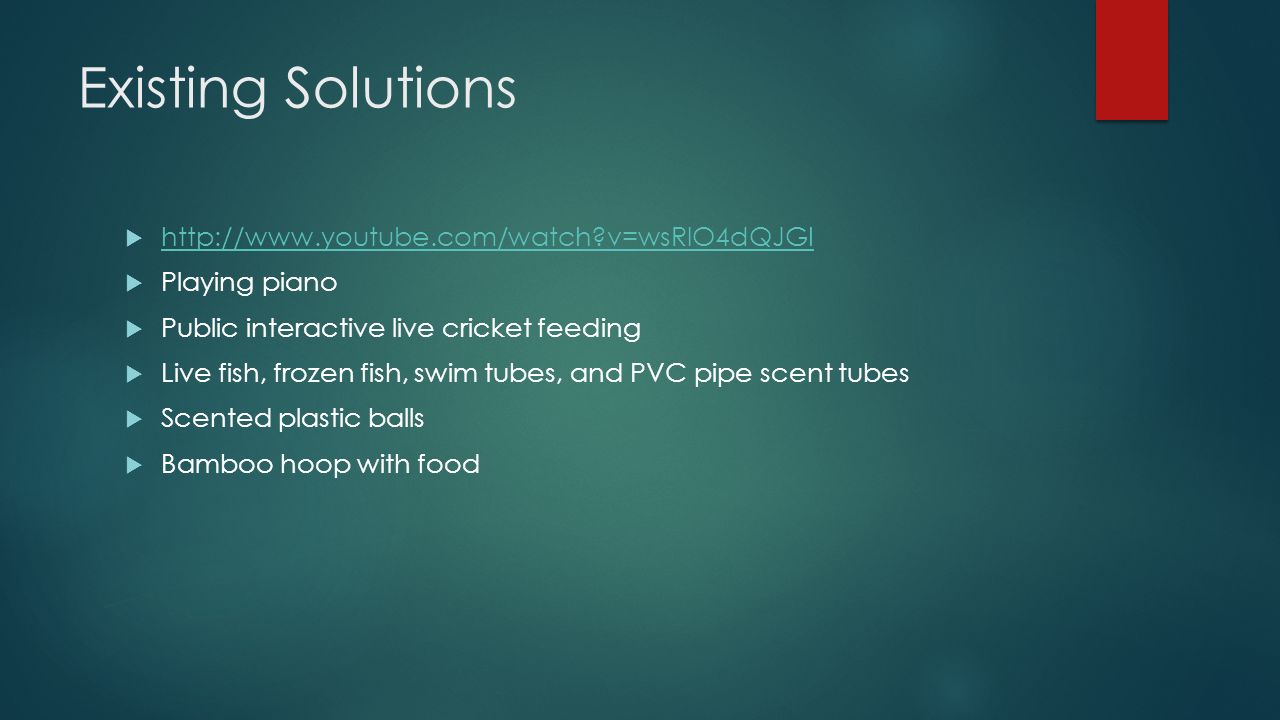 Existing Solutions

http://www.youtube.com/watch?v=wsRlO4dQJGI

Playing piano

Public interactive live cricket feeding

Live fish, frozen fish, swim tubes, and PVC pipe scent tubes

Scented plastic balls

Bamboo hoop with food